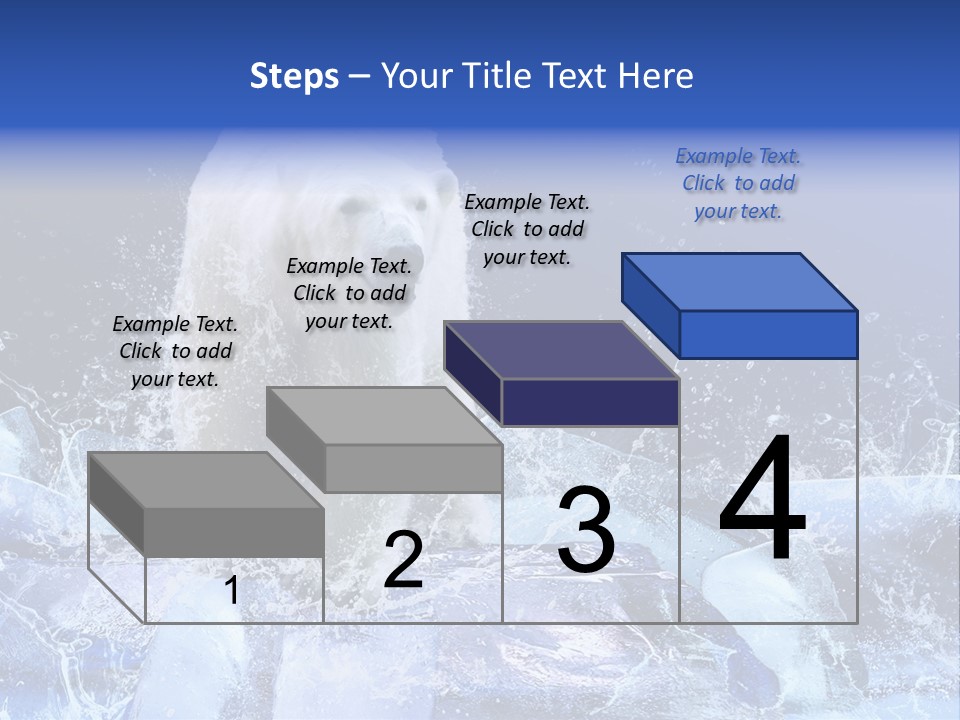 Steps – Your Title Text Here

Example Text. Click to add your text.

Example Text. Click to add your text.

Example Text. Click to add your text.

Example Text. Click to add your text.

1

2

3

4